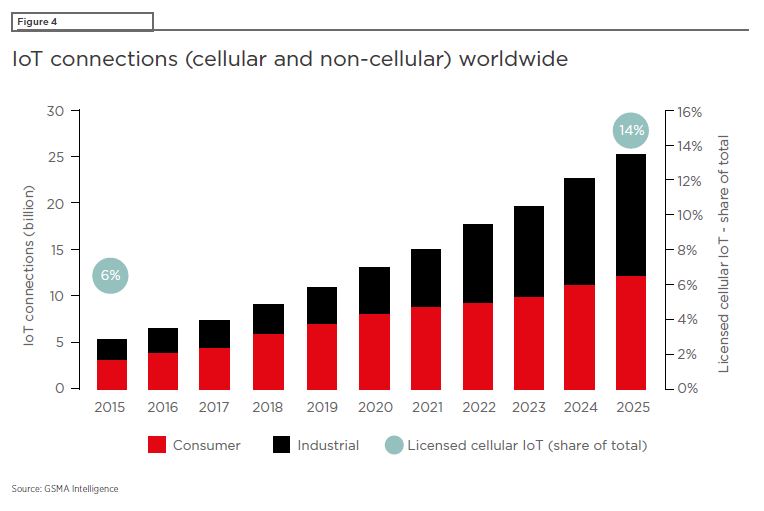 Figure 4

IoT connections (cellular and non-cellular) worldwide

IoT connections (billion)

30
25
20
15
10
5
0

6%

14%

16%
14%
12%
10%
8%
6%
4%
2%
0%

Licensed cellular IoT - share of total

2015 2016 2017 2018 2019 2020 2021 2022 2023 2024 2025

Consumer Industrial Licensed cellular IoT (share of total)

Source: GSMA Intelligence